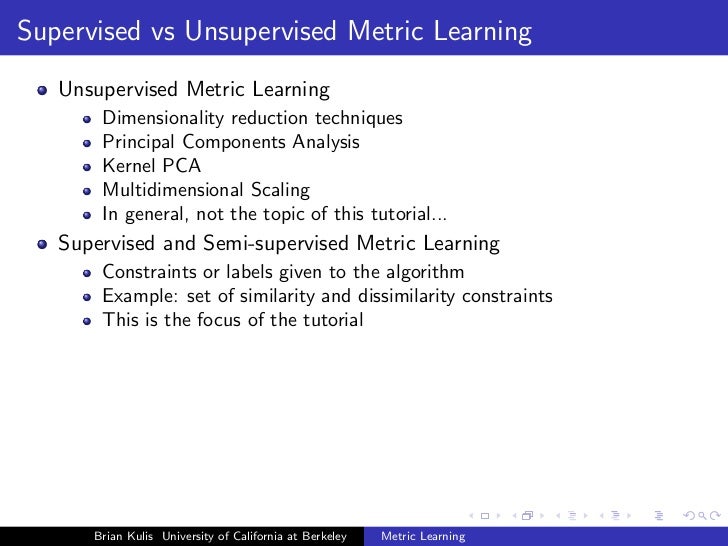 Supervised vs Unsupervised Metric Learning

- Unsupervised Metric Learning
  - Dimensionality reduction techniques
  - Principal Components Analysis
  - Kernel PCA
  - Multidimensional Scaling
  - In general, not the topic of this tutorial...
- Supervised and Semi-supervised Metric Learning
  - Constraints or labels given to the algorithm
  - Example: set of similarity and dissimilarity constraints
  - This is the focus of the tutorial

Brian Kulis University of California at Berkeley Metric Learning